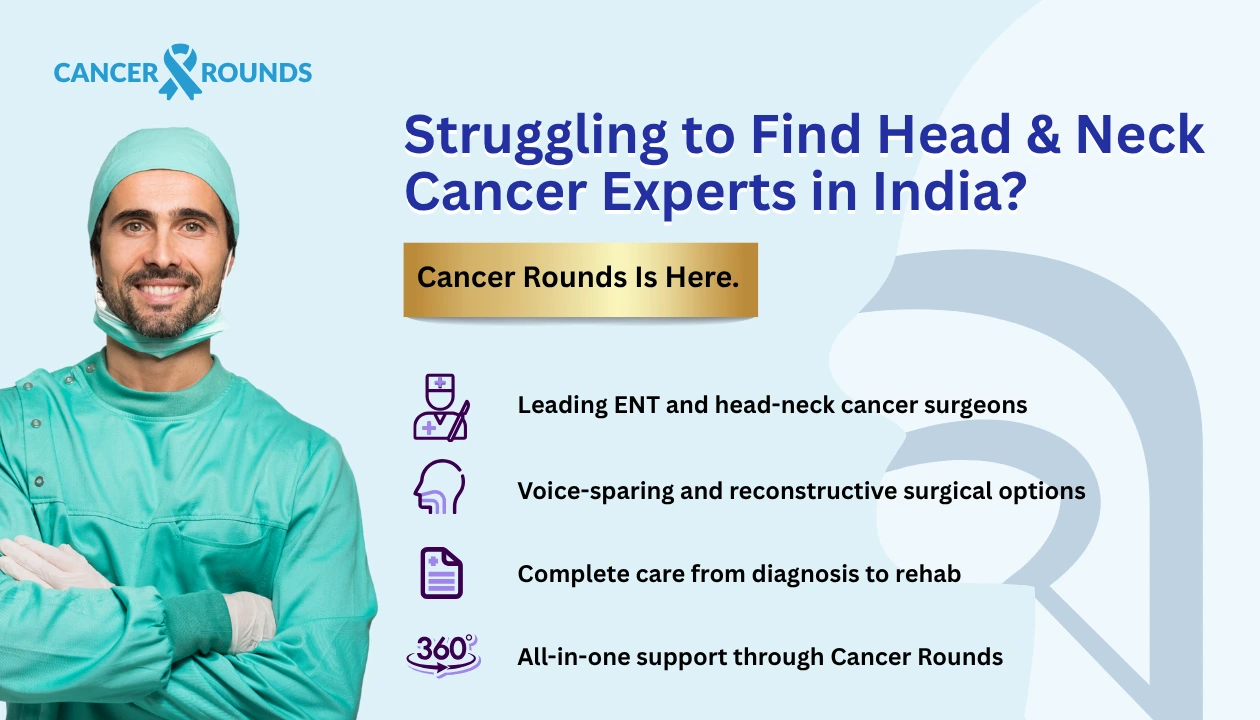 CANCER ROUNDS

Struggling to Find Head & Neck Cancer Experts in India?

Cancer Rounds Is Here.

Leading ENT and head-neck cancer surgeons

Voice-sparing and reconstructive surgical options

Complete care from diagnosis to rehab

360°

All-in-one support through Cancer Rounds